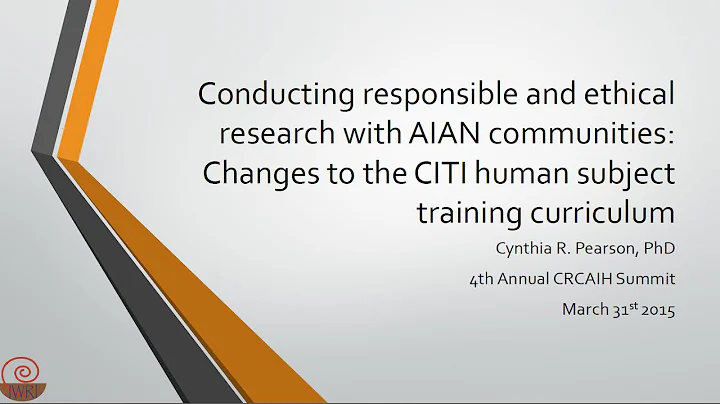 Conducting responsible and ethical research with AIAN communities: Changes to the CITI human subject training curriculum

Cynthia R. Pearson, PhD
4th Annual CRCAIH Summit
March 31$^{st}$ 2015

IWRI